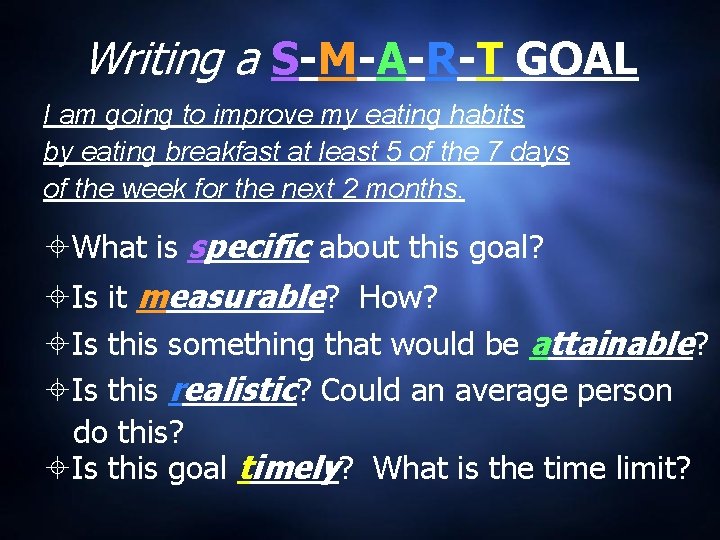 Writing a S-M-A-R-T GOAL

I am going to improve my eating habits by eating breakfast at least 5 of the 7 days of the week for the next 2 months.

What is specific about this goal?

Is it measurable? How?

Is this something that would be attainable?

Is this realistic? Could an average person do this?

Is this goal timely? What is the time limit?